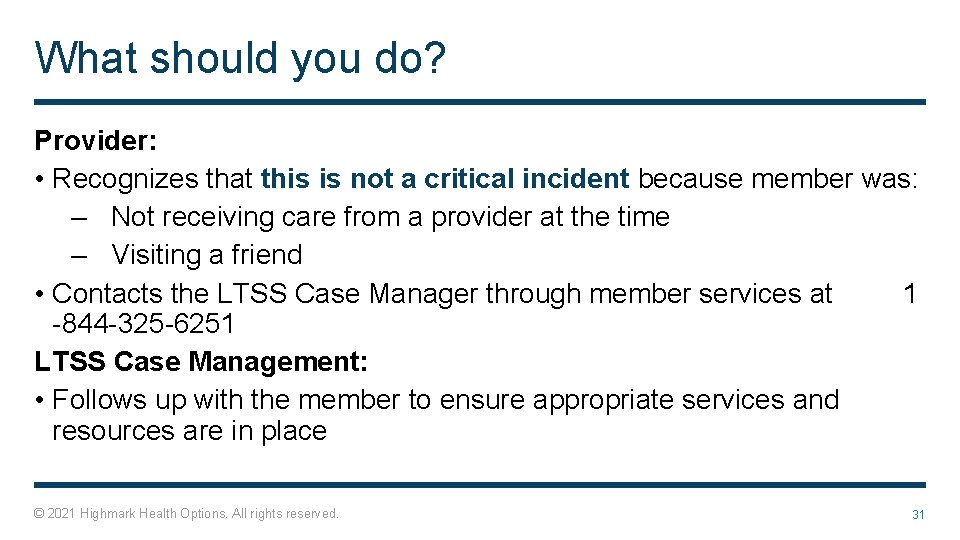 What should you do?

Provider:
• Recognizes that this is not a critical incident because member was:
– Not receiving care from a provider at the time
– Visiting a friend
• Contacts the LTSS Case Manager through member services at 1 -844-325-6251

LTSS Case Management:
• Follows up with the member to ensure appropriate services and resources are in place

© 2021 Highmark Health Options. All rights reserved.

31